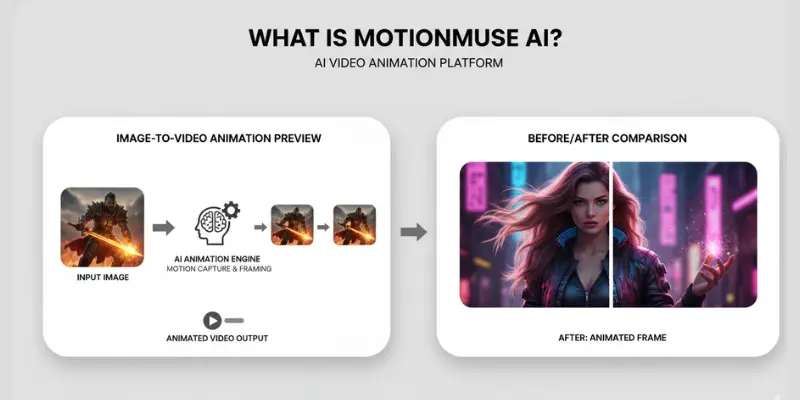 WHAT IS MOTIONMUSE AI?
AI VIDEO ANIMATION PLATFORM

IMAGE-TO-VIDEO ANIMATION PREVIEW

INPUT IMAGE

AI ANIMATION ENGINE
MOTION CAPTURE & FRAMING

ANIMATED VIDEO OUTPUT

BEFORE/AFTER COMPARISON

AFTER: ANIMATED FRAME